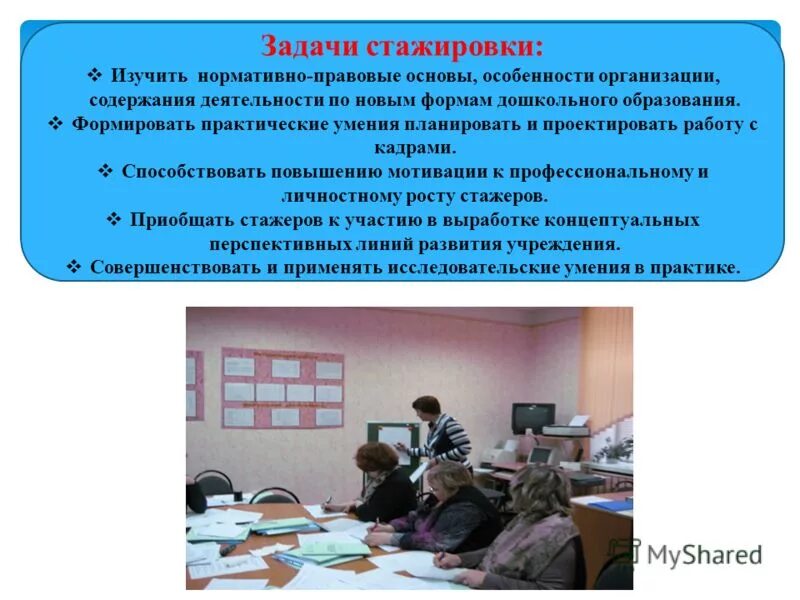 Задачи стажировки:
❖ Изучить нормативно-правовые основы, особенности организации, содержания деятельности по новым формам дошкольного образования.
❖ Формировать практические умения планировать и проектировать работу с кадрами.
❖ Способствовать повышению мотивации к профессиональному и личностному росту стажеров.
❖ Приобщать стажеров к участию в выработке концептуальных перспективных линий развития учреждения.
❖ Совершенствовать и применять исследовательские умения в практике.

MyShared